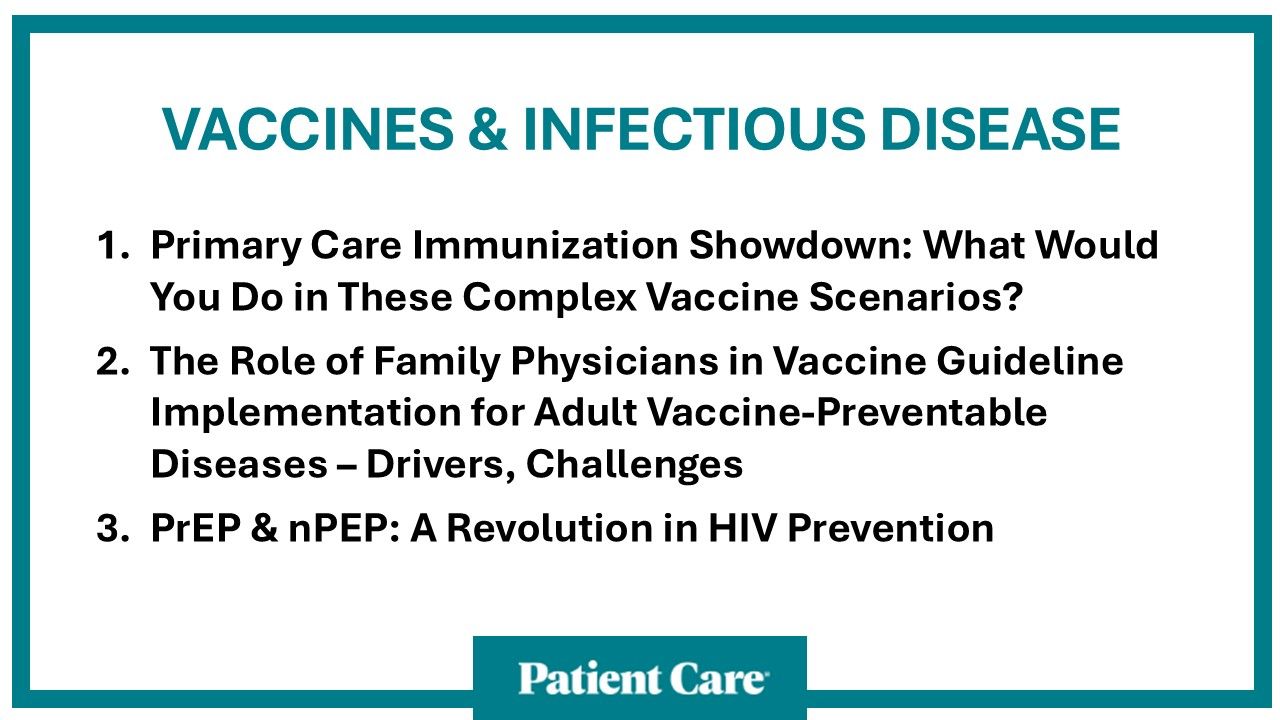 VACCINES & INFECTIOUS DISEASE

1. Primary Care Immunization Showdown: What Would You Do in These Complex Vaccine Scenarios?

2. The Role of Family Physicians in Vaccine Guideline Implementation for Adult Vaccine-Preventable Diseases – Drivers, Challenges

3. PrEP & nPEP: A Revolution in HIV Prevention

Patient Care